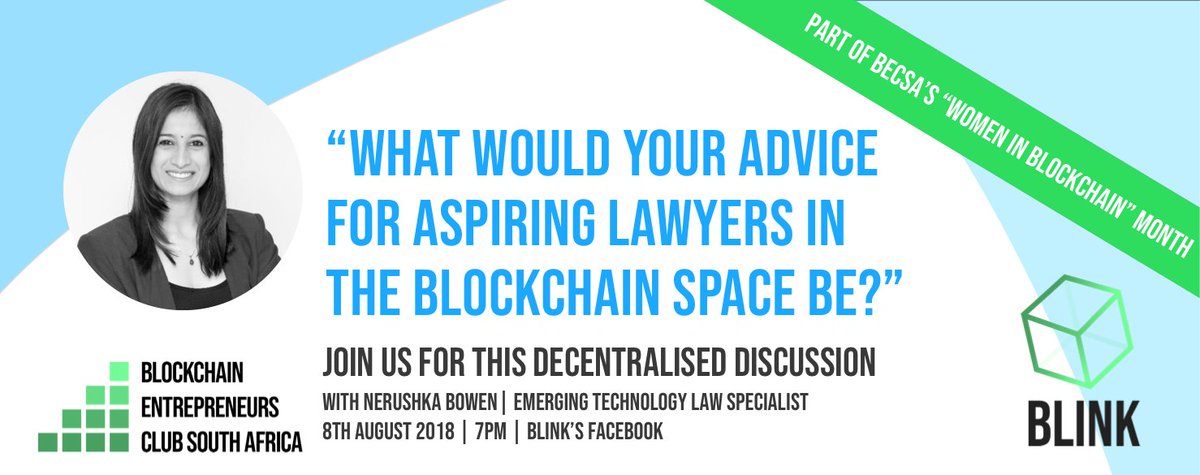 PART OF BECSA'S "WOMEN IN BLOCKCHAIN" MONTH

"WHAT WOULD YOUR ADVICE FOR ASPIRING LAWYERS IN THE BLOCKCHAIN SPACE BE?"

JOIN US FOR THIS DECENTRALISED DISCUSSION

WITH NERUSHKA BOWEN | EMERGING TECHNOLOGY LAW SPECIALIST
8TH AUGUST 2018 | 7PM | BLINK'S FACEBOOK

BLOCKCHAIN
ENTREPRENEURS
CLUB SOUTH AFRICA

BLINK